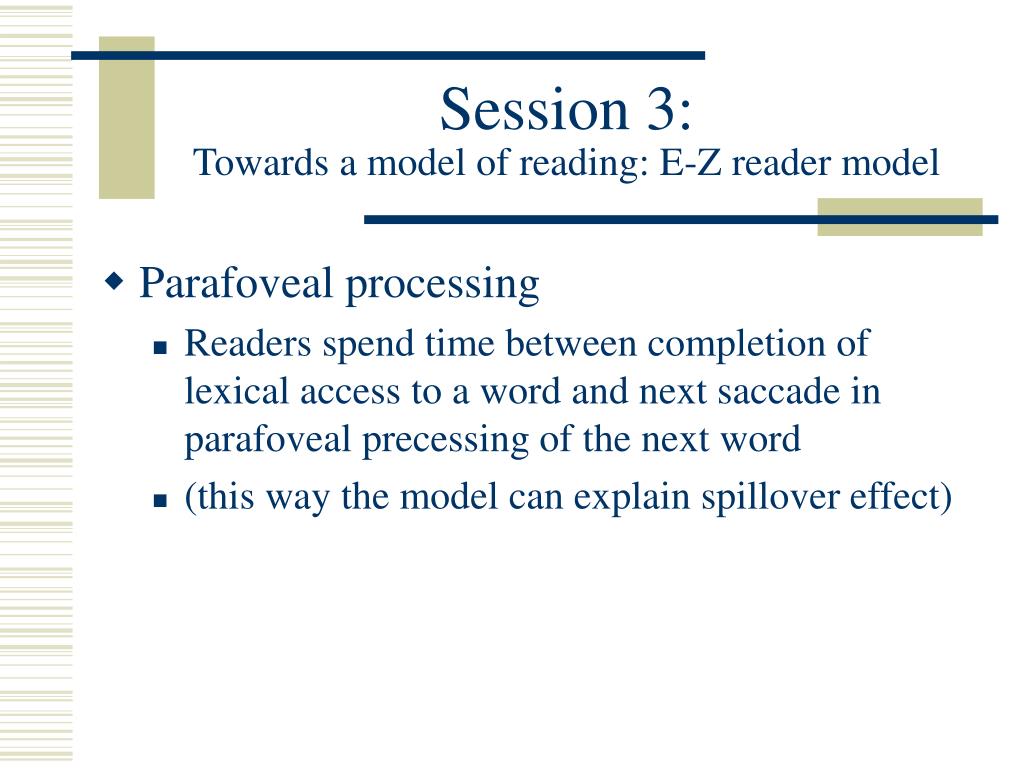 Session 3:
Towards a model of reading: E-Z reader model

Parafoveal processing

Readers spend time between completion of lexical access to a word and next saccade in parafoveal precessing of the next word

(this way the model can explain spillover effect)